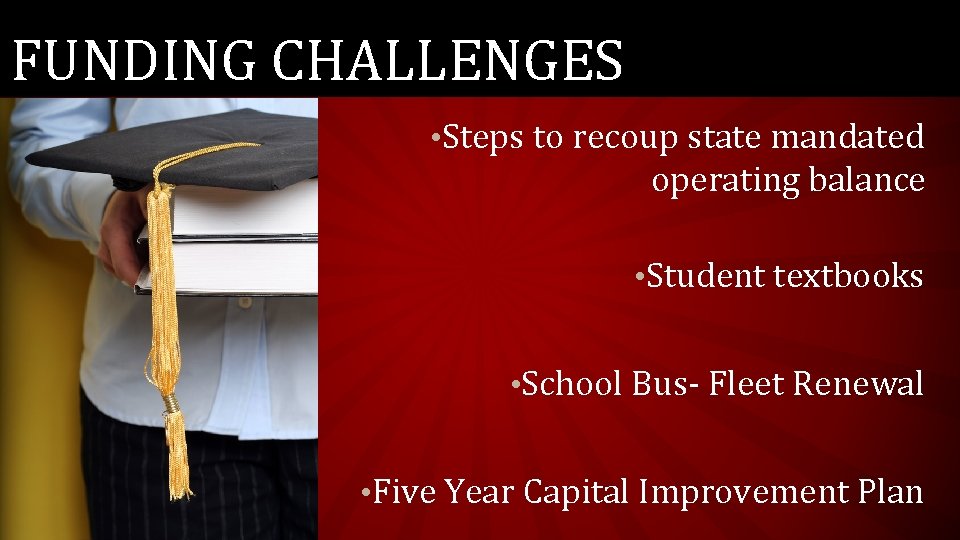 FUNDING CHALLENGES

•Steps to recoup state mandated operating balance

•Student textbooks

•School Bus- Fleet Renewal

•Five Year Capital Improvement Plan